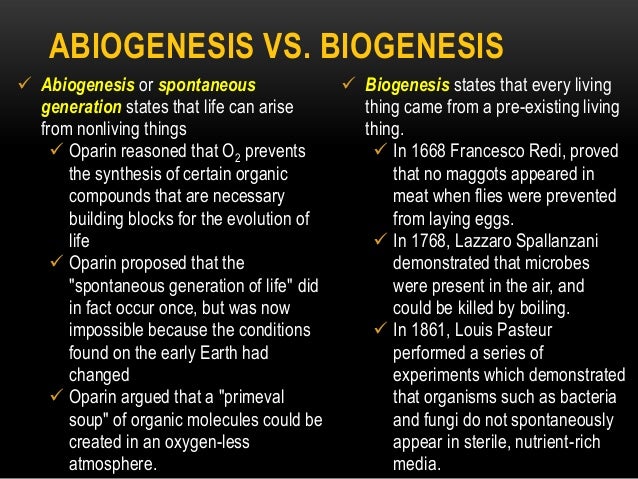 ABIOGENESIS VS. BIOGENESIS

✓ Abiogenesis or spontaneous generation states that life can arise from nonliving things
✓ Oparin reasoned that $O_2$ prevents the synthesis of certain organic compounds that are necessary building blocks for the evolution of life
✓ Oparin proposed that the "spontaneous generation of life" did in fact occur once, but was now impossible because the conditions found on the early Earth had changed
✓ Oparin argued that a "primeval soup" of organic molecules could be created in an oxygen-less atmosphere.

✓ Biogenesis states that every living thing came from a pre-existing living thing.
✓ In 1668 Francesco Redi, proved that no maggots appeared in meat when flies were prevented from laying eggs.
✓ In 1768, Lazzaro Spallanzani demonstrated that microbes were present in the air, and could be killed by boiling.
✓ In 1861, Louis Pasteur performed a series of experiments which demonstrated that organisms such as bacteria and fungi do not spontaneously appear in sterile, nutrient-rich media.